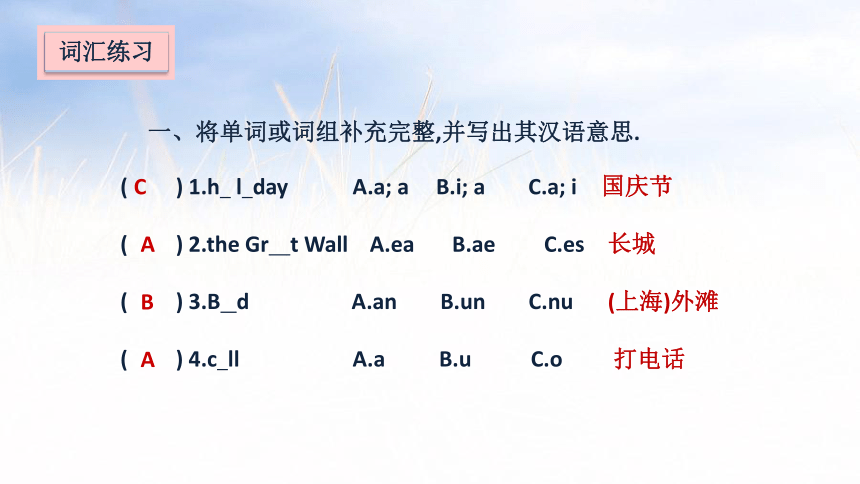 词汇练习

一、将单词或词组补充完整,并写出其汉语意思.

( C ) 1.h_ l_day A.a; a B.i; a C.a; i 国庆节

( A ) 2.the Gr__t Wall A.ea B.ae C.es 长城

( B ) 3.B__d A.an B.un C.nu (上海)外滩

( A ) 4.c_ll A.a B.u C.o 打电话